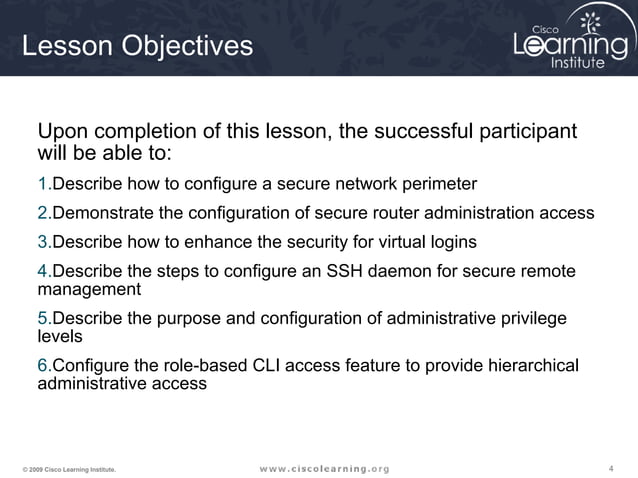 Lesson Objectives

Cisco Learning Institute

Upon completion of this lesson, the successful participant will be able to:

1.Describe how to configure a secure network perimeter

2.Demonstrate the configuration of secure router administration access

3.Describe how to enhance the security for virtual logins

4.Describe the steps to configure an SSH daemon for secure remote management

5.Describe the purpose and configuration of administrative privilege levels

6.Configure the role-based CLI access feature to provide hierarchical administrative access

© 2009 Cisco Learning Institute.

www.ciscolearning.org

4